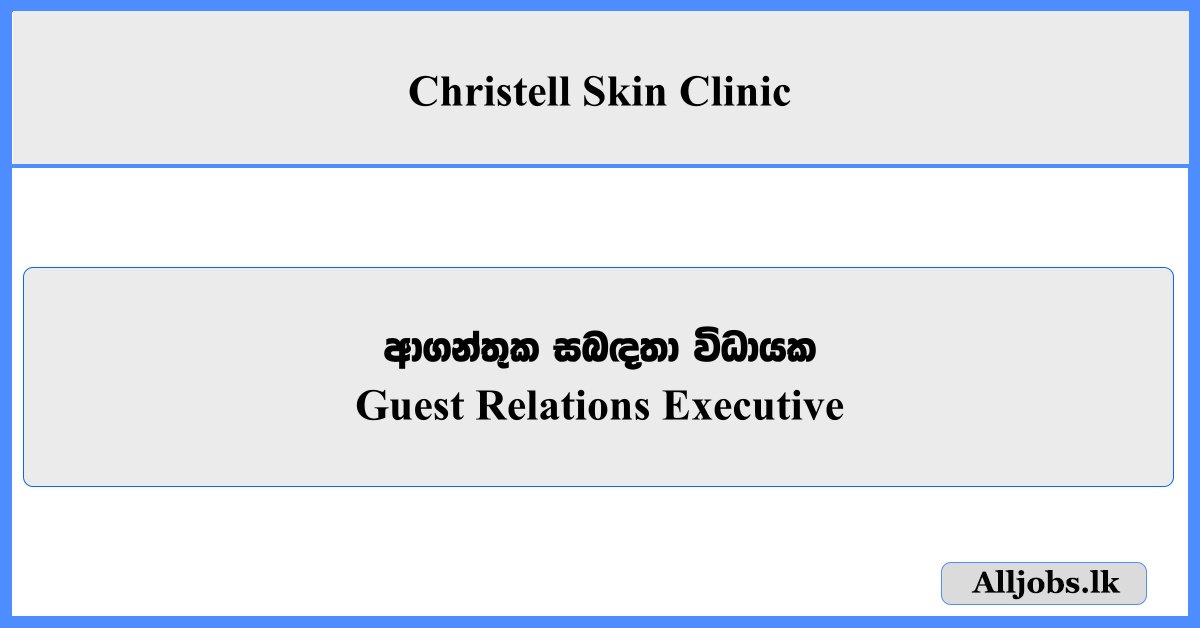 Christell Skin Clinic

ආගන්තුක සබඳතා විධායක
Guest Relations Executive

Alljobs.lk